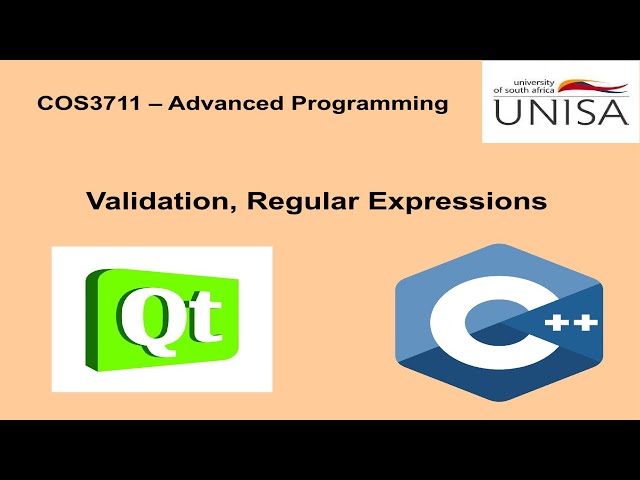 COS3711 – Advanced Programming

university of south africa
UNISA

Validation, Regular Expressions

Qt

C++